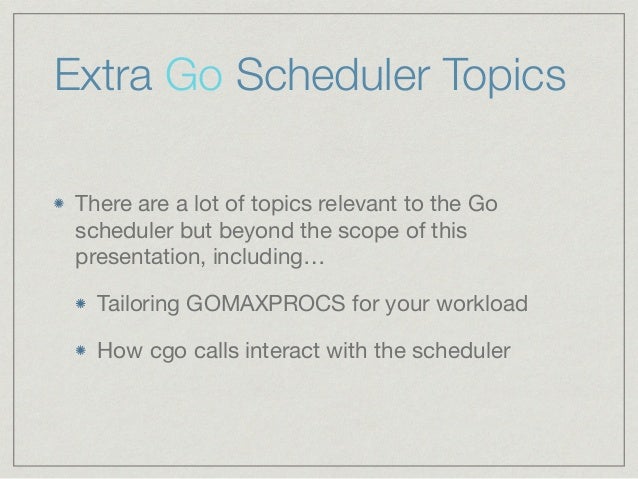 Extra Go Scheduler Topics

There are a lot of topics relevant to the Go scheduler but beyond the scope of this presentation, including…

Tailoring GOMAXPROCS for your workload

How cgo calls interact with the scheduler